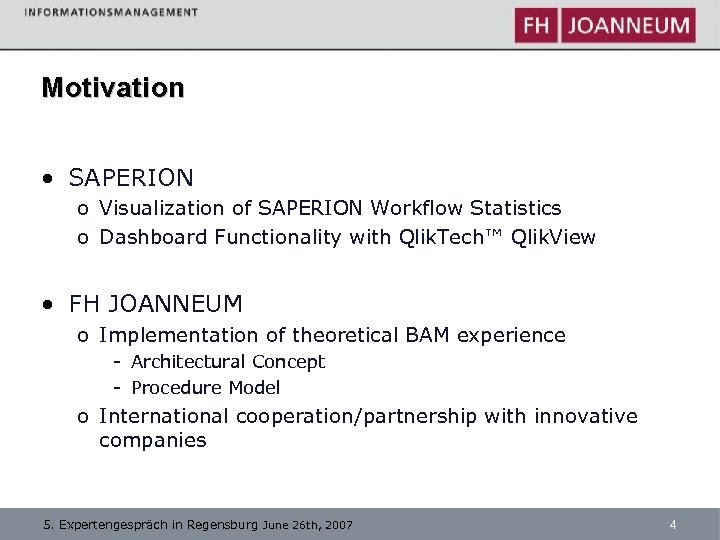 INFORMATIONSMANAGEMENT

FH JOANNEUM

Motivation

• SAPERION
 o Visualization of SAPERION Workflow Statistics
 o Dashboard Functionality with QlikTech™ QlikView

• FH JOANNEUM
 o Implementation of theoretical BAM experience
  - Architectural Concept
  - Procedure Model
 o International cooperation/partnership with innovative companies

5. Expertengespräch in Regensburg June 26th, 2007

4